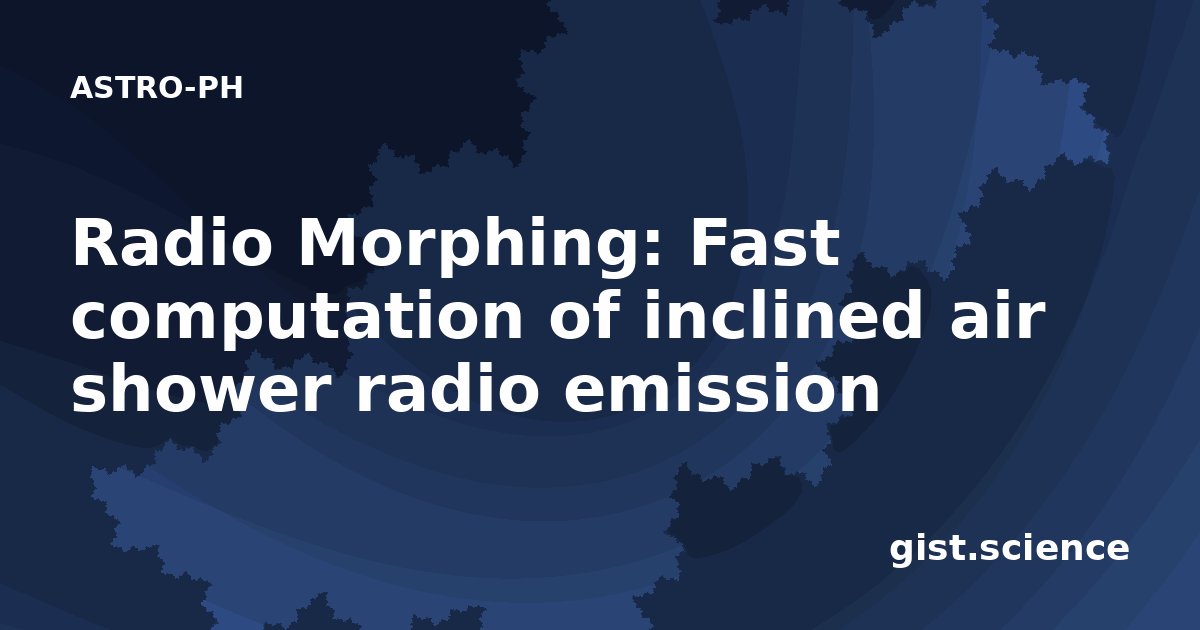 ASTRO-PH

Radio Morphing: Fast computation of inclined air shower radio emission

gist.science